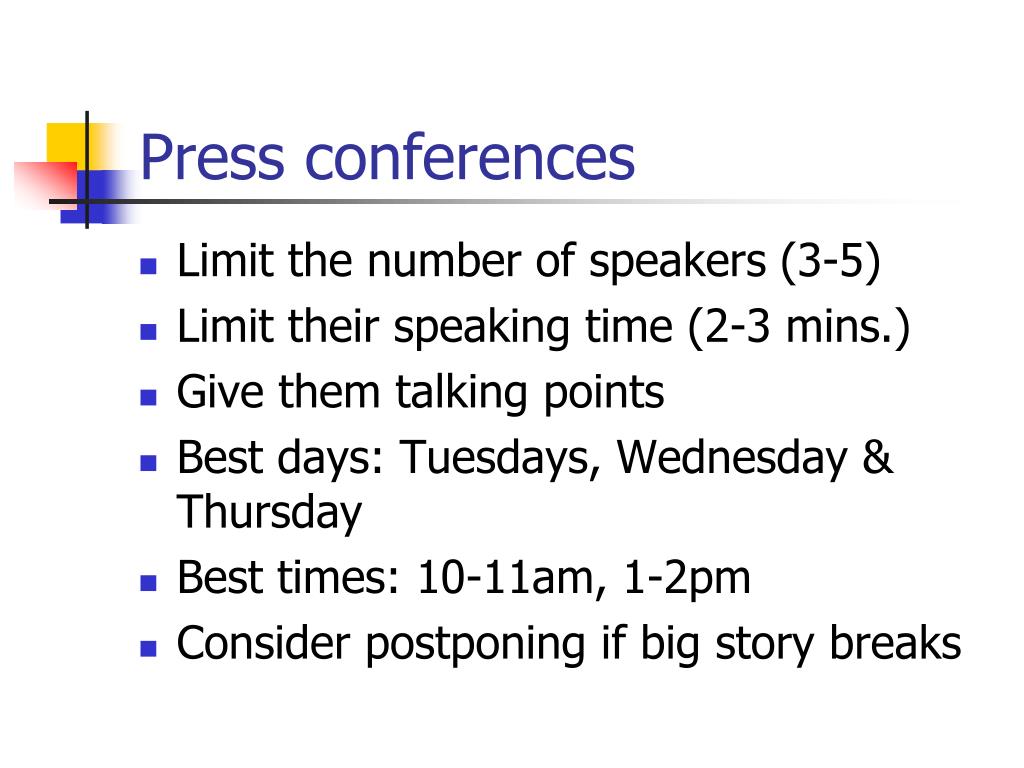 Press conferences

- Limit the number of speakers (3-5)
- Limit their speaking time (2-3 mins.)
- Give them talking points
- Best days: Tuesdays, Wednesday & Thursday
- Best times: 10-11am, 1-2pm
- Consider postponing if big story breaks